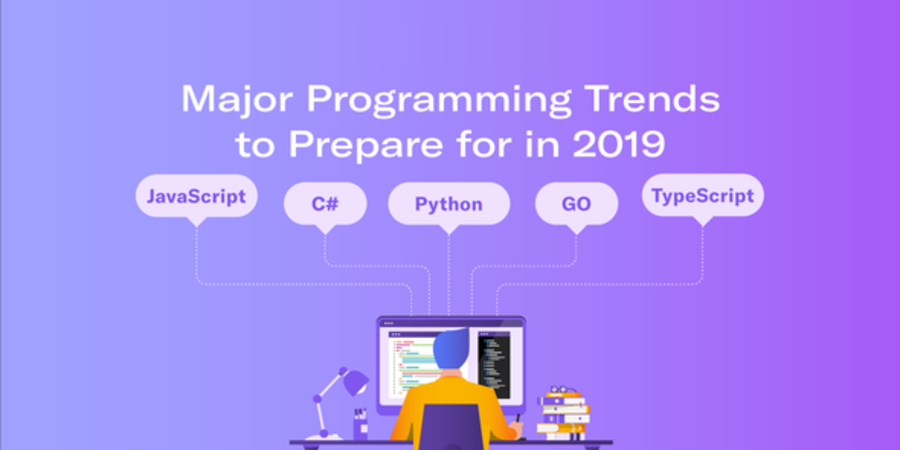 Major Programming Trends to Prepare for in 2019

JavaScript

C#

Python

GO

TypeScript